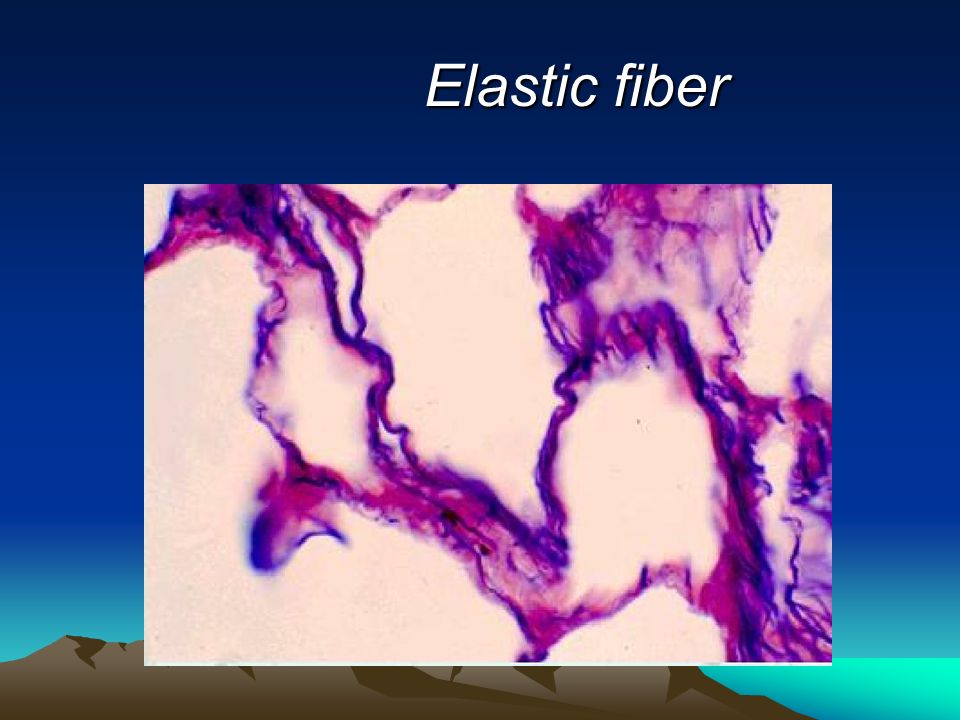 Elastic fiber